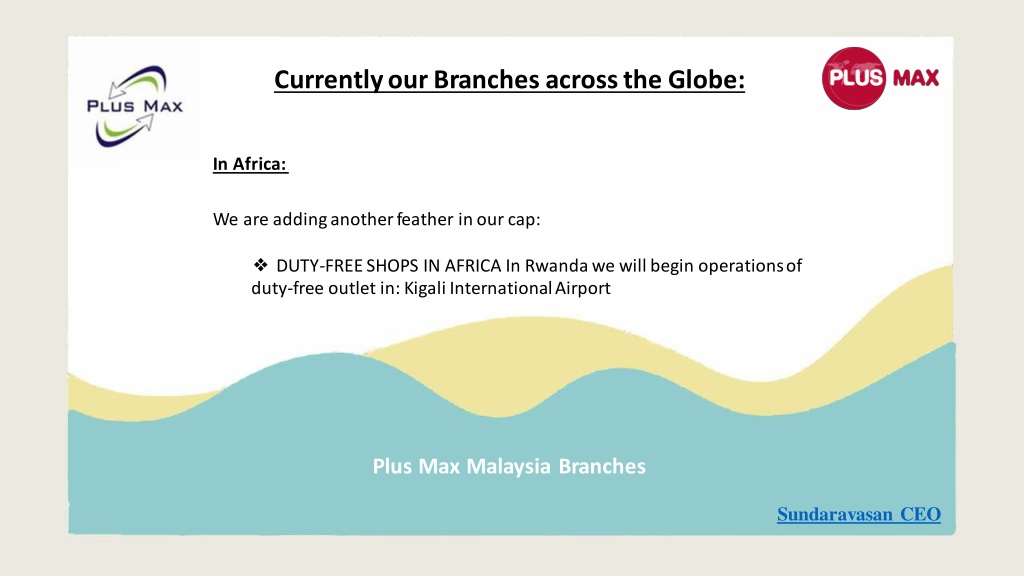 PLUS MAX

Currently our Branches across the Globe:

PLUS MAX

In Africa:

We are adding another feather in our cap:

❖ DUTY-FREE SHOPS IN AFRICA In Rwanda we will begin operations of duty-free outlet in: Kigali International Airport

Plus Max Malaysia Branches

Sundaravasan CEO